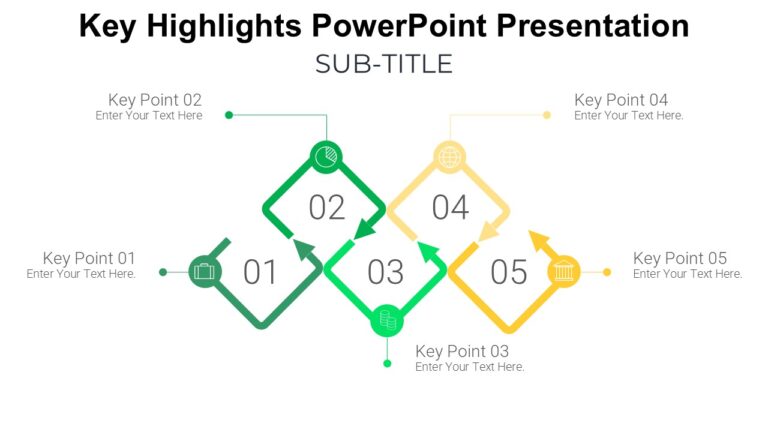 Key Highlights PowerPoint Presentation

SUB-TITLE

Key Point 02
Enter Your Text Here

Key Point 04
Enter Your Text Here.

02

04

Key Point 01
Enter Your Text Here.

01

03

05

Key Point 05
Enter Your Text Here.

Key Point 03
Enter Your Text Here.